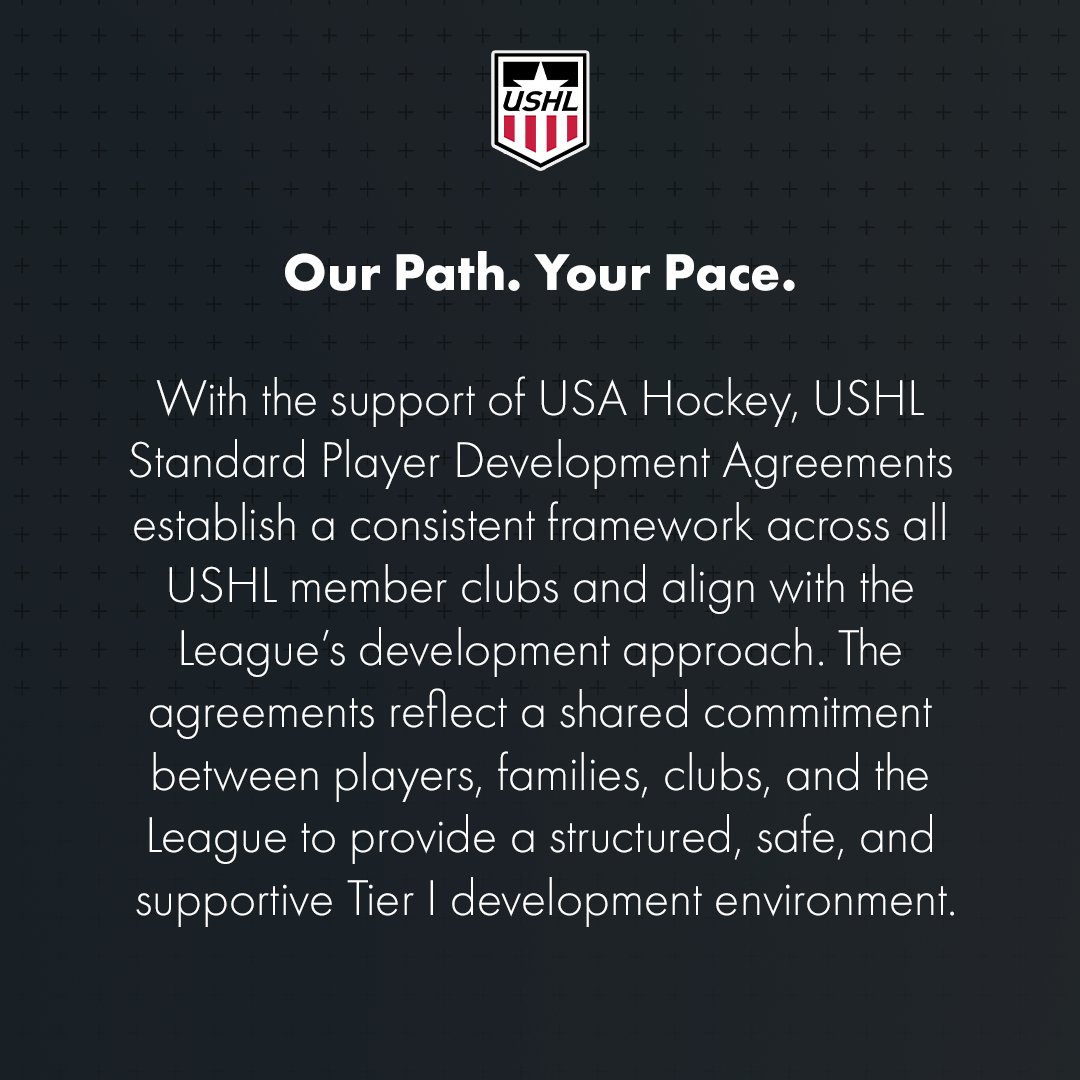 USHL

Our Path. Your Pace.

With the support of USA Hockey, USHL Standard Player Development Agreements establish a consistent framework across all USHL member clubs and align with the League's development approach. The agreements reflect a shared commitment between players, families, clubs, and the League to provide a structured, safe, and supportive Tier I development environment.